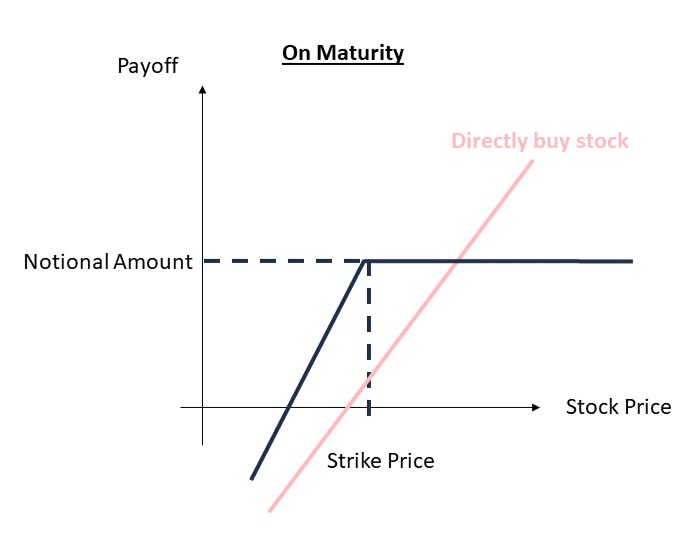 On Maturity

Payoff

Directly buy stock

Notional Amount

Stock Price

Strike Price